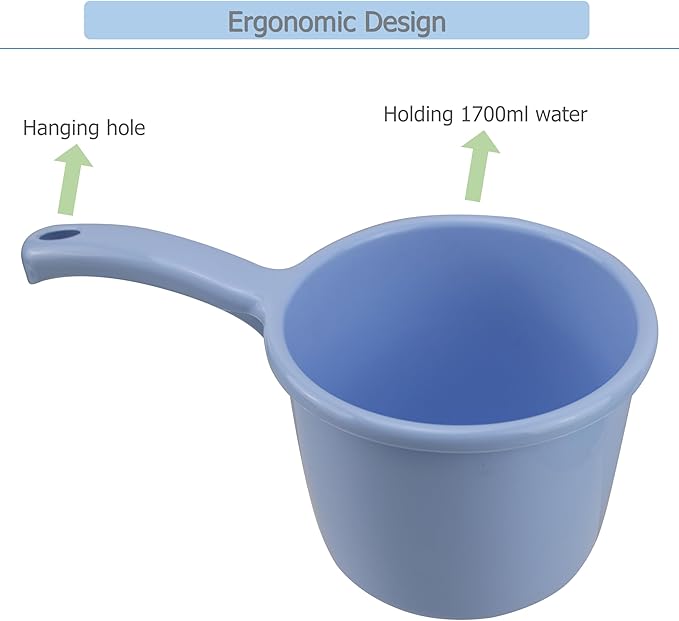 Ergonomic Design

Hanging hole

Holding 1700ml water